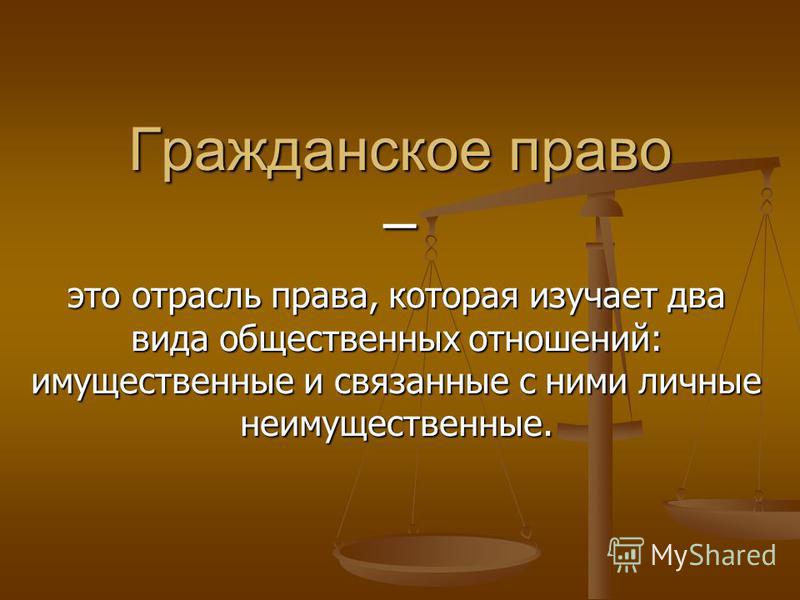 Гражданское право –

это отрасль права, которая изучает два вида общественных отношений: имущественные и связанные с ними личные неимущественные.

MyShared